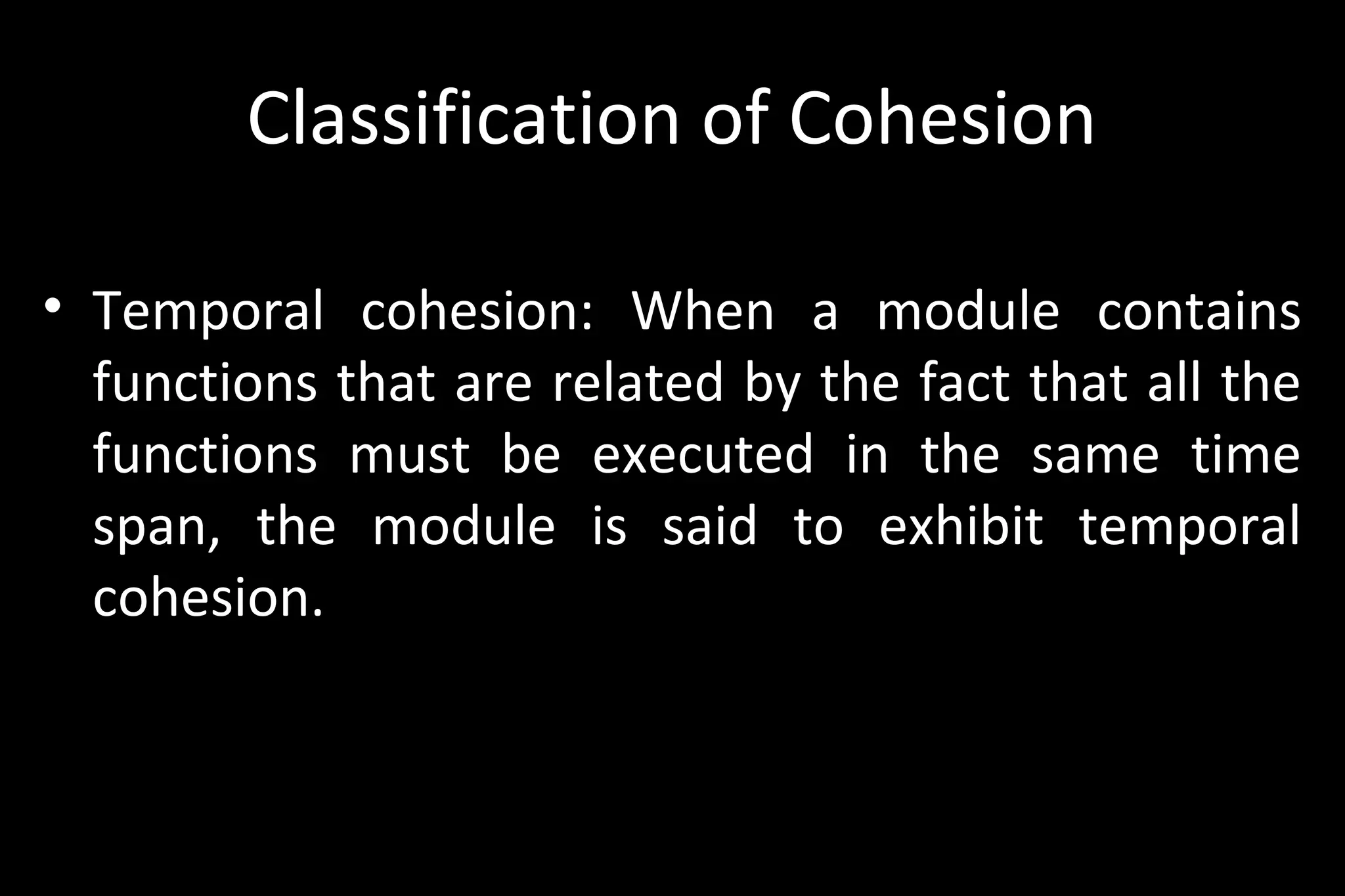 Classification of Cohesion

• Temporal cohesion: When a module contains functions that are related by the fact that all the functions must be executed in the same time span, the module is said to exhibit temporal cohesion.